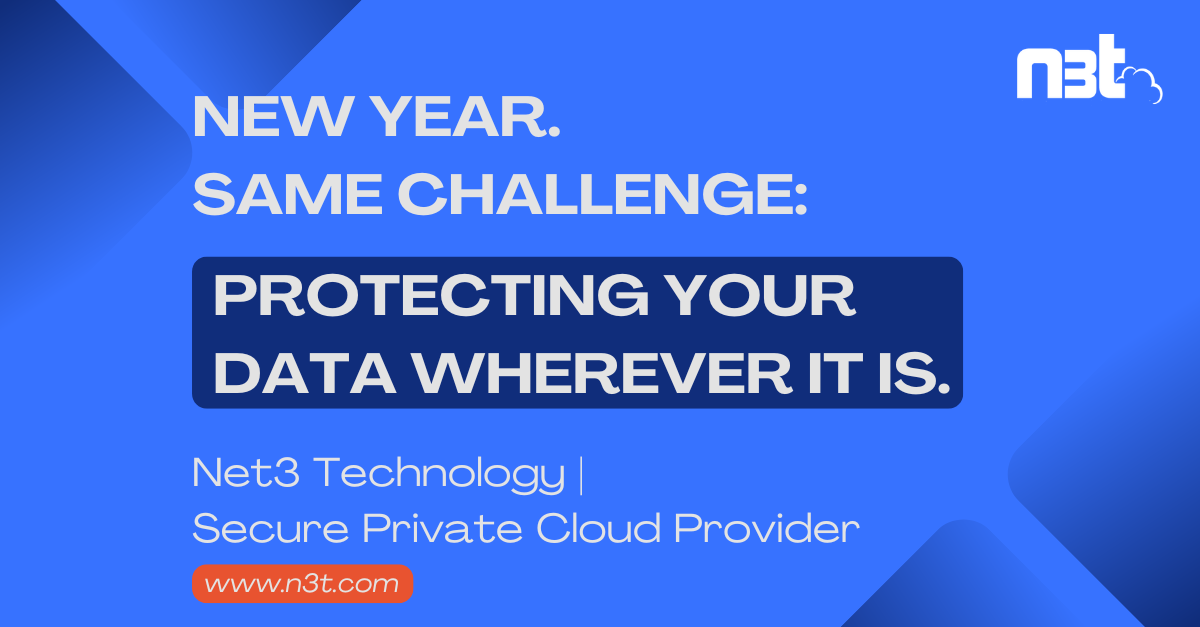 n3t

NEW YEAR.
SAME CHALLENGE:

PROTECTING YOUR DATA WHEREVER IT IS.

Net3 Technology |
Secure Private Cloud Provider

www.n3t.com